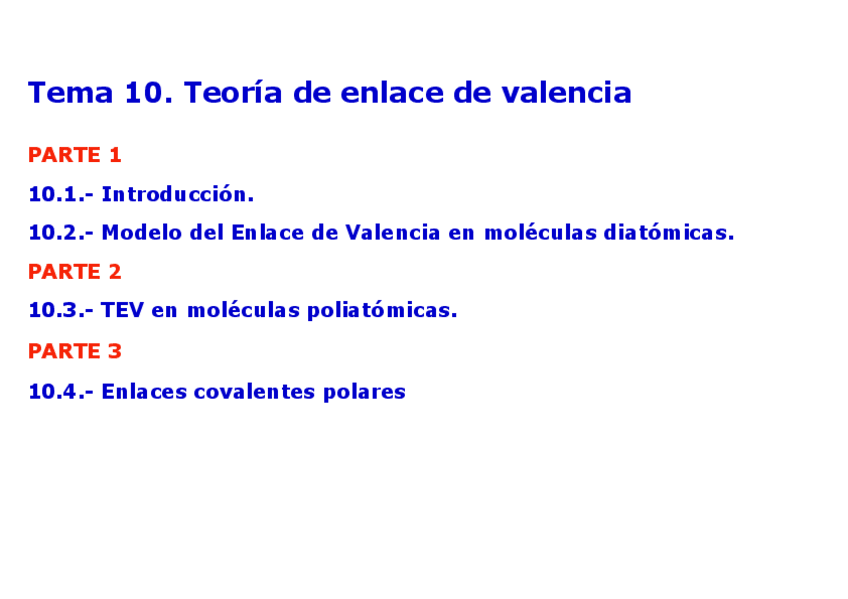 Tema 10. Teoría de enlace de valencia

PARTE 1

10.1.- Introducción.

10.2.- Modelo del Enlace de Valencia en moléculas diatómicas.

PARTE 2

10.3.- TEV en moléculas poliatómicas.

PARTE 3

10.4.- Enlaces covalentes polares